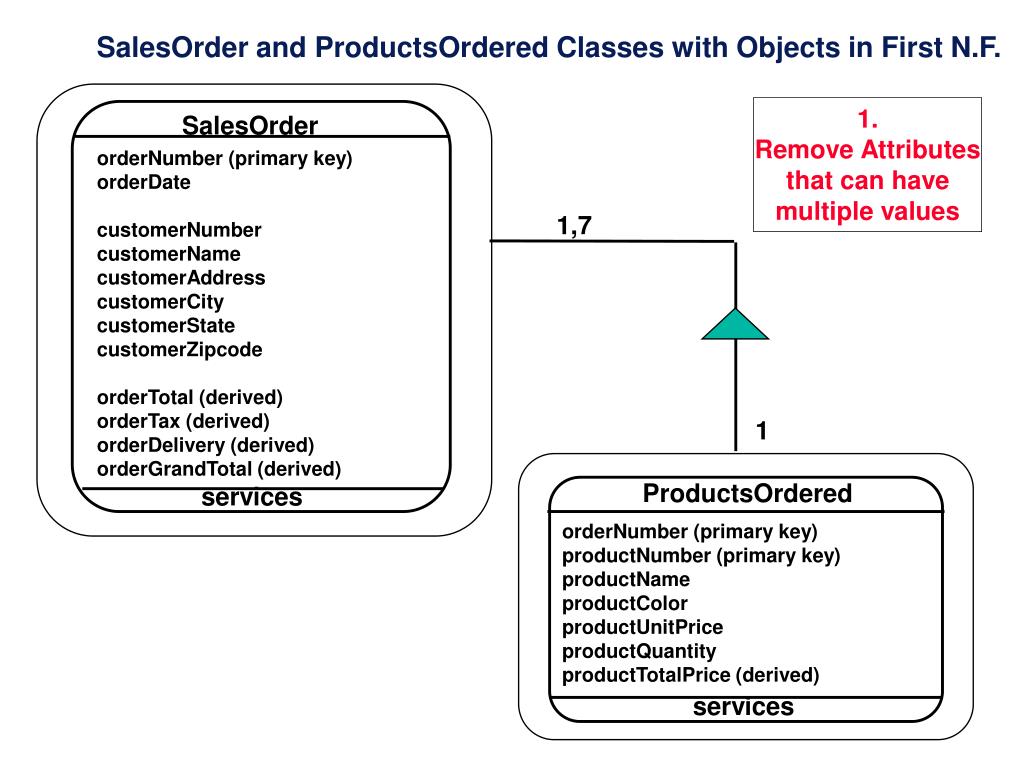 SalesOrder and ProductsOrdered Classes with Objects in First N.F.

SalesOrder

orderNumber (primary key)
orderDate

customerNumber
customerName
customerAddress
customerCity
customerState
customerZipcode

orderTotal (derived)
orderTax (derived)
orderDelivery (derived)
orderGrandTotal (derived)

services

1.
Remove Attributes that can have multiple values

1,7

1

ProductsOrdered

orderNumber (primary key)
productNumber (primary key)
productName
productColor
productUnitPrice
productQuantity
productTotalPrice (derived)

services